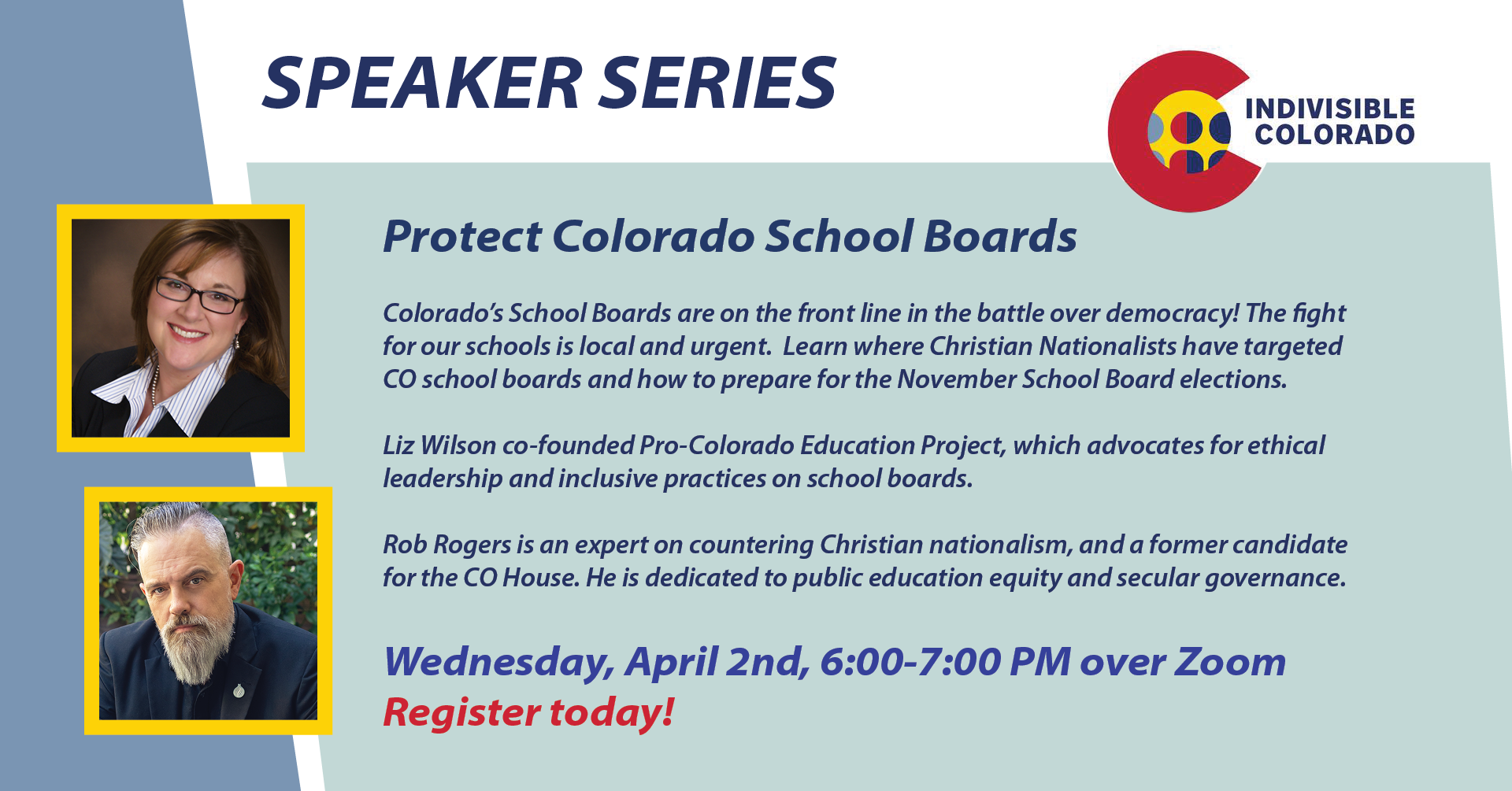 SPEAKER SERIES

INDIVISIBLE COLORADO

Protect Colorado School Boards

Colorado's School Boards are on the front line in the battle over democracy! The fight for our schools is local and urgent. Learn where Christian Nationalists have targeted CO school boards and how to prepare for the November School Board elections.

Liz Wilson co-founded Pro-Colorado Education Project, which advocates for ethical leadership and inclusive practices on school boards.

Rob Rogers is an expert on countering Christian nationalism, and a former candidate for the CO House. He is dedicated to public education equity and secular governance.

Wednesday, April 2nd, 6:00-7:00 PM over Zoom
Register today!